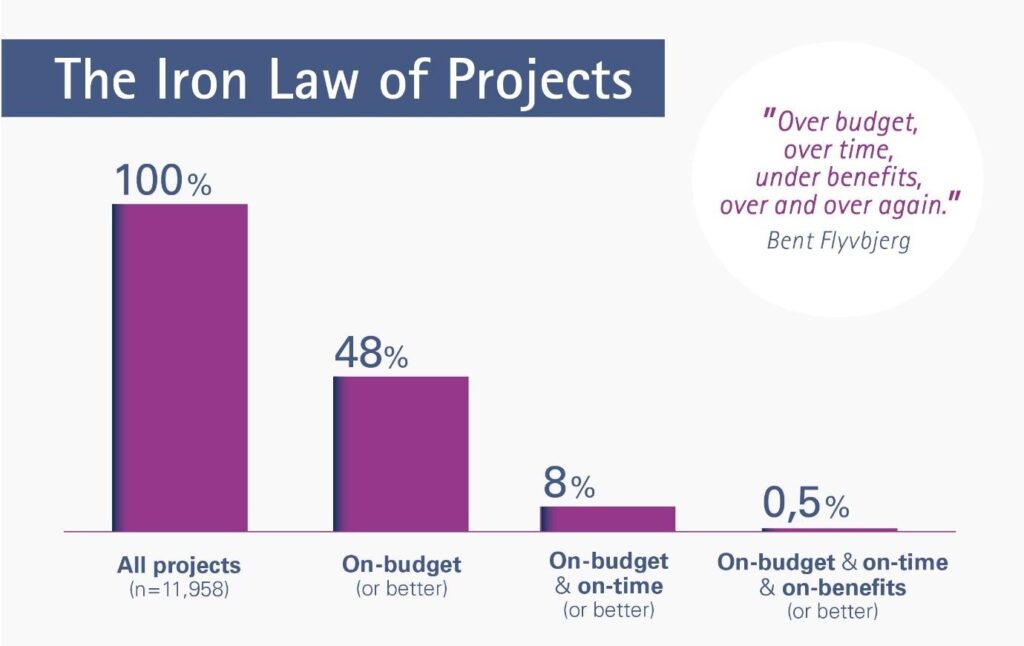 The Iron Law of Projects

"Over budget, over time, under benefits, over and over again."
Bent Flyvbjerg

100%

48%

8%

0,5%

All projects
(n=11,958)

On-budget
(or better)

On-budget
& on-time
(or better)

On-budget & on-time
& on-benefits
(or better)